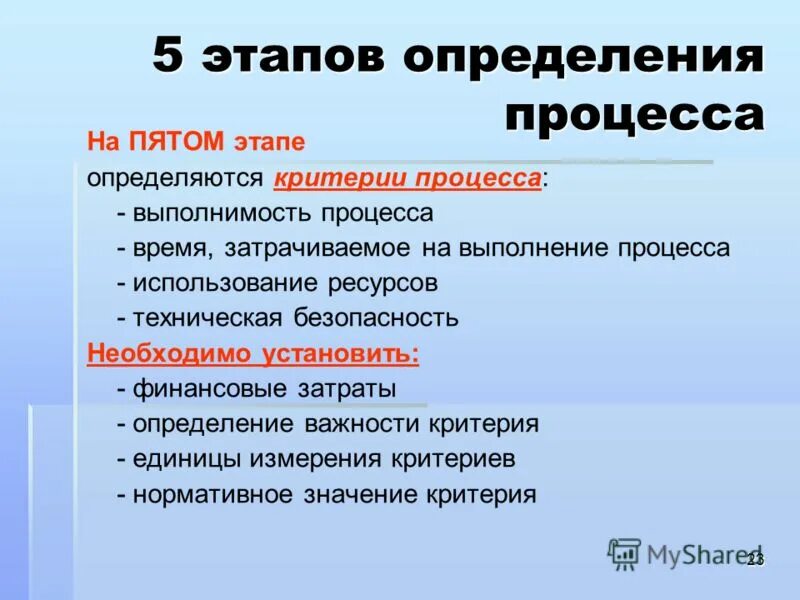 5 этапов определения процесса

На ПЯТОМ этапе

определяются критерии процесса:

- выполнимость процесса
- время, затрачиваемое на выполнение процесса
- использование ресурсов
- техническая безопасность

Необходимо установить:

- финансовые затраты
- определение важности критерия
- единицы измерения критериев
- нормативное значение критерия

MyShared

23